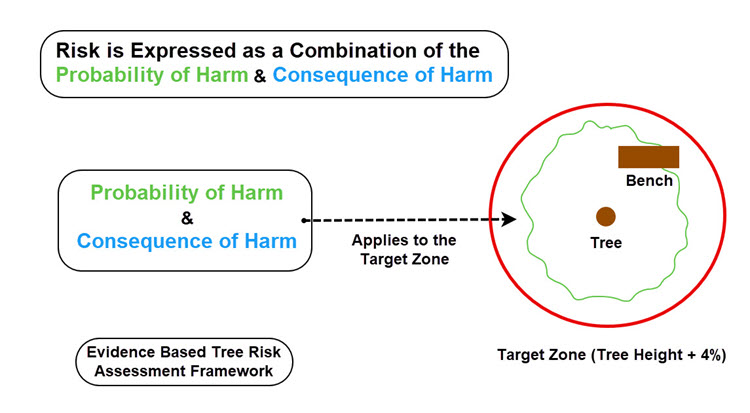 Risk is Expressed as a Combination of the Probability of Harm & Consequence of Harm

Probability of Harm
&
Consequence of Harm

Applies to the Target Zone

Bench

Tree

Evidence Based Tree Risk Assessment Framework

Target Zone (Tree Height + 4%)